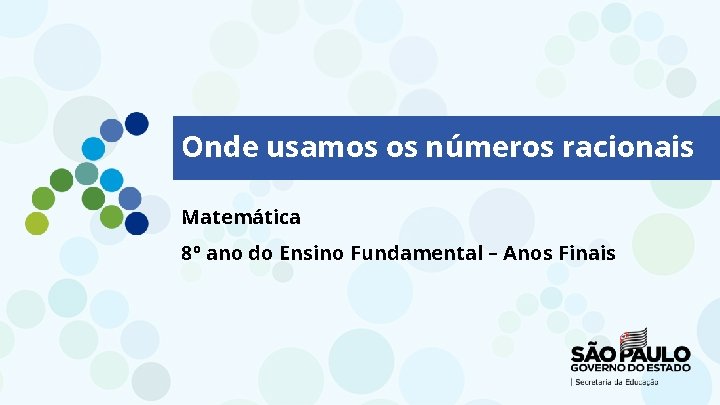 Onde usamos os números racionais

Matemática

8º ano do Ensino Fundamental – Anos Finais

SÃO PAULO
GOVERNO DO ESTADO
| Secretaria da Educação